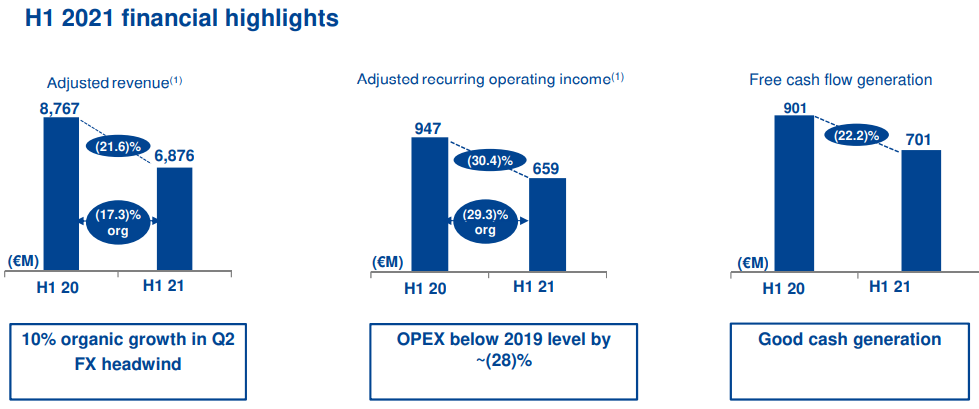 H1 2021 financial highlights

Adjusted revenue$^{(1)}$

8,767

(21.6)%

6,876

(17.3)% org

(€M)

H1 20

H1 21

10% organic growth in Q2 FX headwind

Adjusted recurring operating income$^{(1)}$

947

(30.4)%

659

(29.3)% org

(€M)

H1 20

H1 21

OPEX below 2019 level by ~(28)%

Free cash flow generation

901

(22.2)%

701

(€M)

H1 20

H1 21

Good cash generation